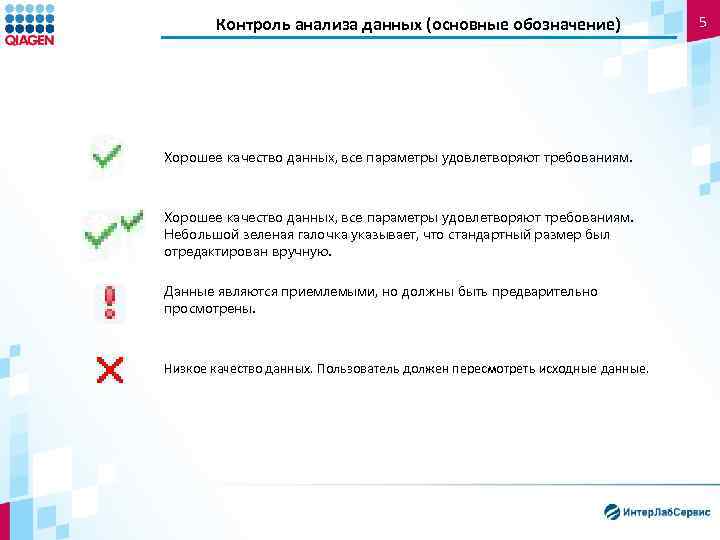 QIAGEN

Контроль анализа данных (основные обозначение)

5

Хорошее качество данных, все параметры удовлетворяют требованиям.

Хорошее качество данных, все параметры удовлетворяют требованиям. Небольшой зеленая галочка указывает, что стандартный размер был отредактирован вручную.

Данные являются приемлемыми, но должны быть предварительно просмотрены.

Низкое качество данных. Пользователь должен пересмотреть исходные данные.

ИнтерЛабСервис